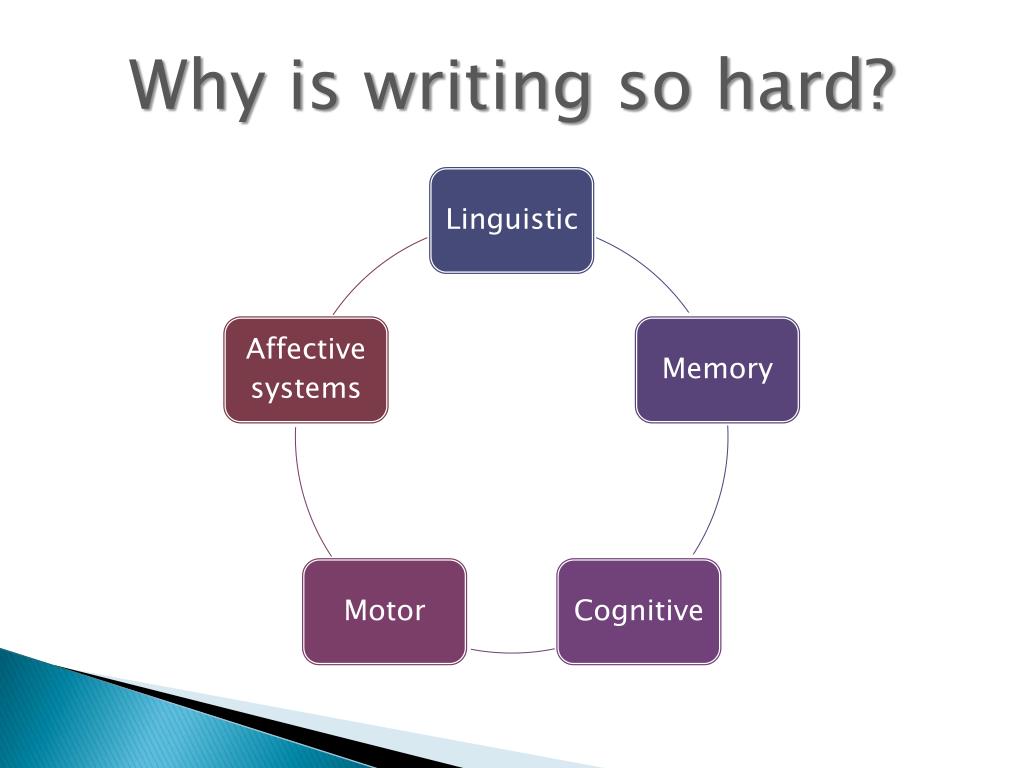 Why is writing so hard?

Linguistic

Memory

Cognitive

Motor

Affective systems